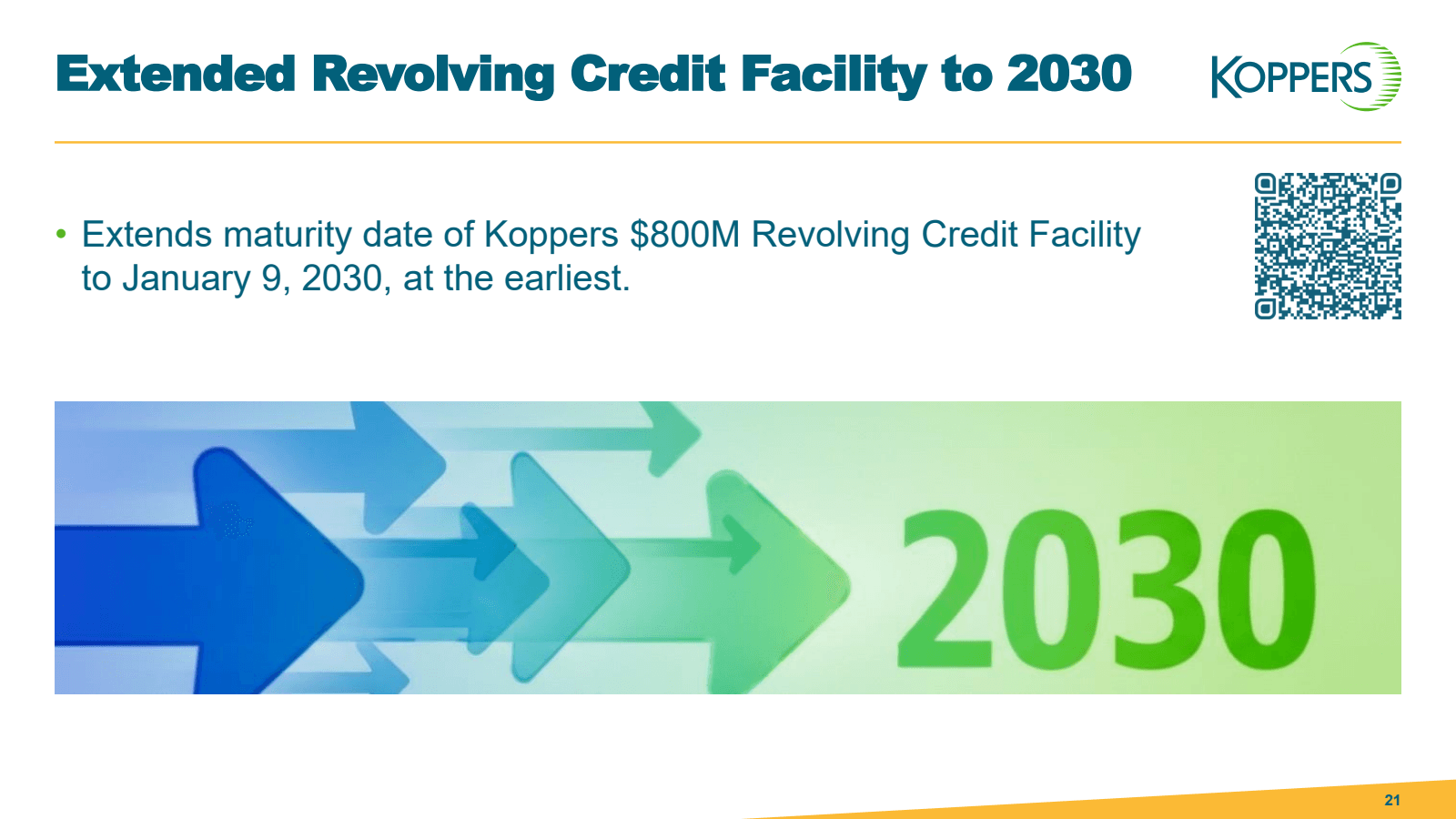 Extended Revolving Credit Facility to 2030

KOPPERS

• Extends maturity date of Koppers \$800M Revolving Credit Facility to January 9, 2030, at the earliest.

2030

21